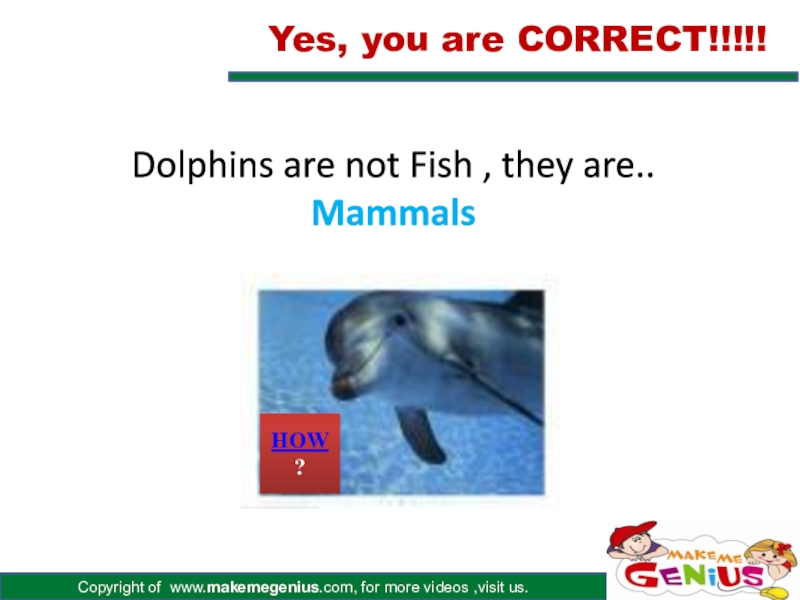 Yes, you are CORRECT!!!!!

Dolphins are not Fish , they are..
Mammals

HOW
?

Copyright of www.makemegenius.com, for more videos ,visit us.

MAKE ME
GENIUS